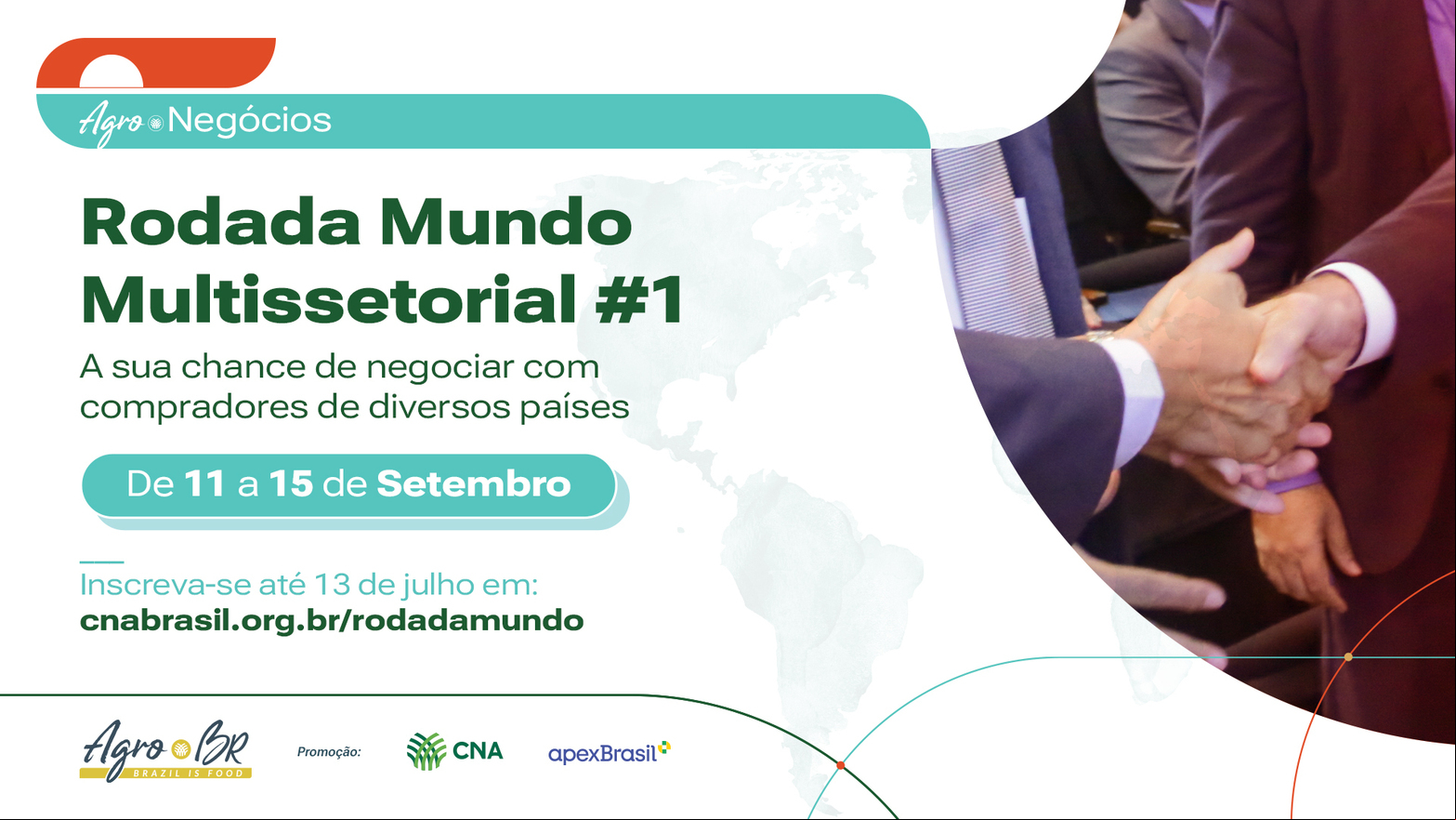 Agro Negócios

Rodada Mundo Multissetorial #1

A sua chance de negociar com compradores de diversos países

De 11 a 15 de Setembro

Inscreva-se até 13 de julho em:
cnabrasil.org.br/rodadamundo

Agro BR
BRAZIL IS FOOD

Promoção:

CNA

apexBrasil